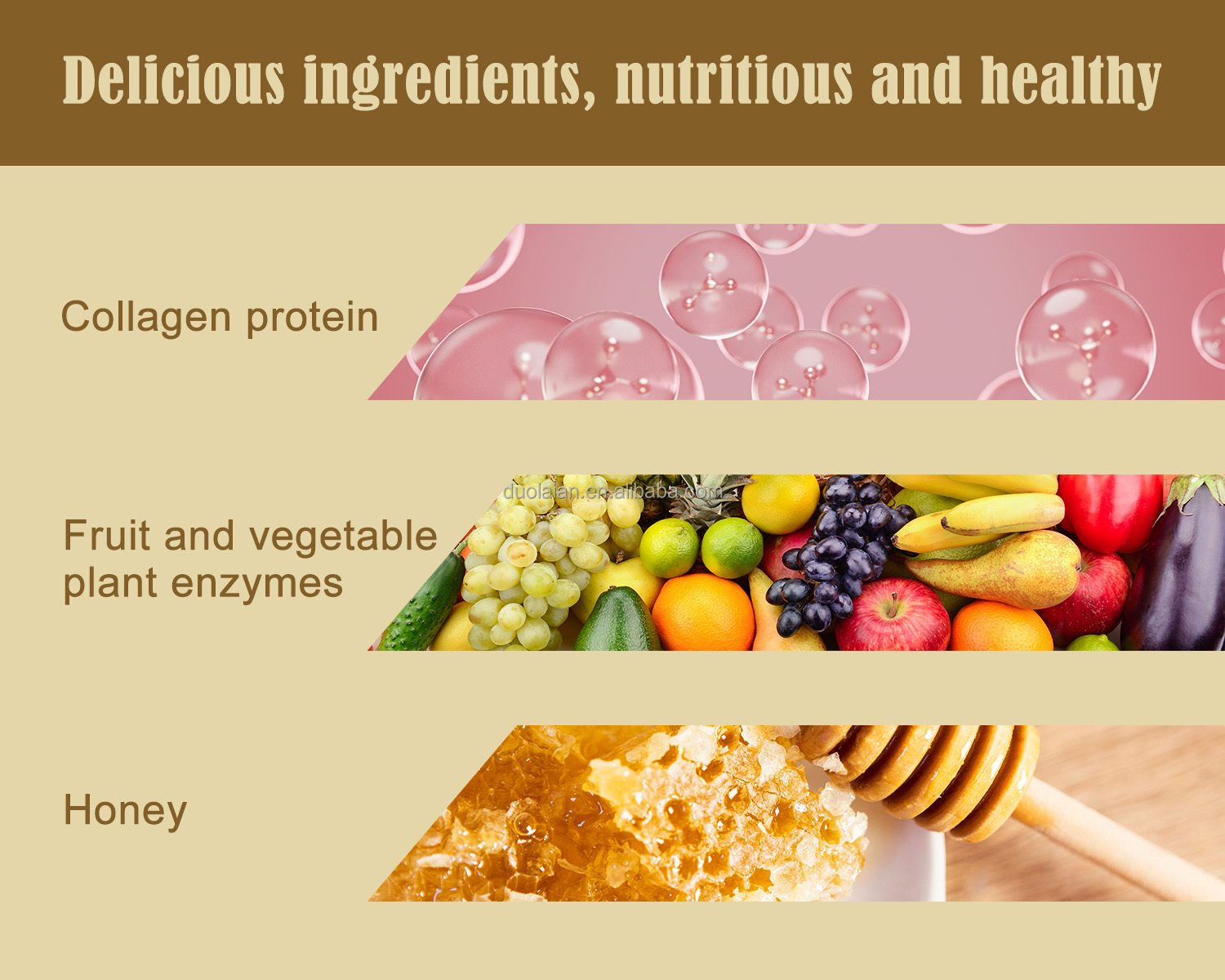 Delicious ingredients, nutritious and healthy

Collagen protein

duolaian.en.alibaba.com

Fruit and vegetable plant enzymes

Honey